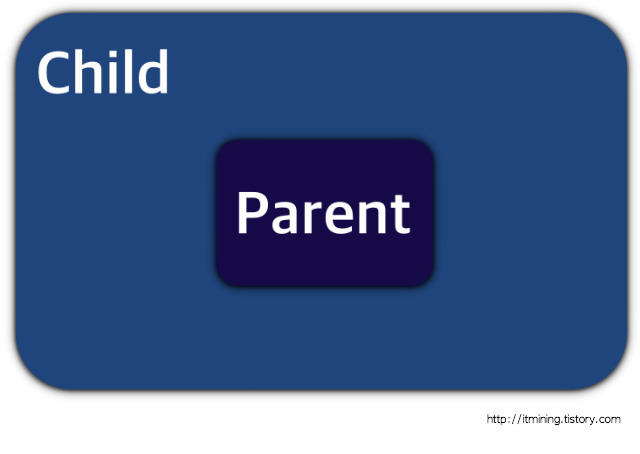 Child

Parent

http://itmining.tistory.com